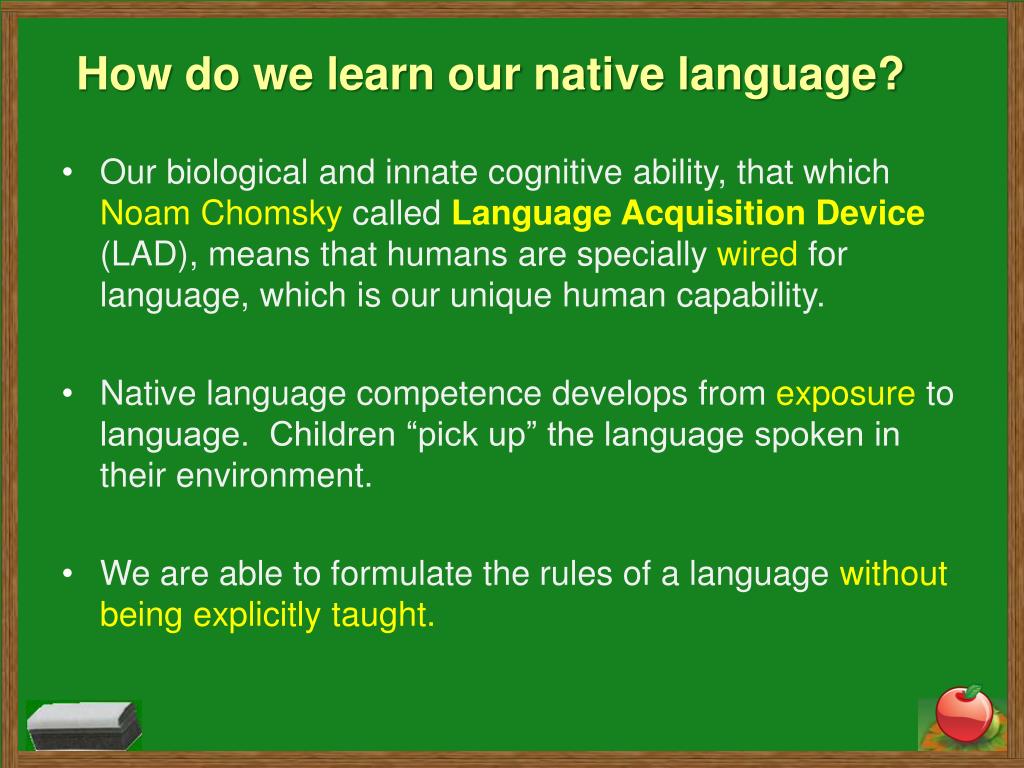 How do we learn our native language?

• Our biological and innate cognitive ability, that which Noam Chomsky called Language Acquisition Device (LAD), means that humans are specially wired for language, which is our unique human capability.

• Native language competence develops from exposure to language. Children “pick up” the language spoken in their environment.

• We are able to formulate the rules of a language without being explicitly taught.